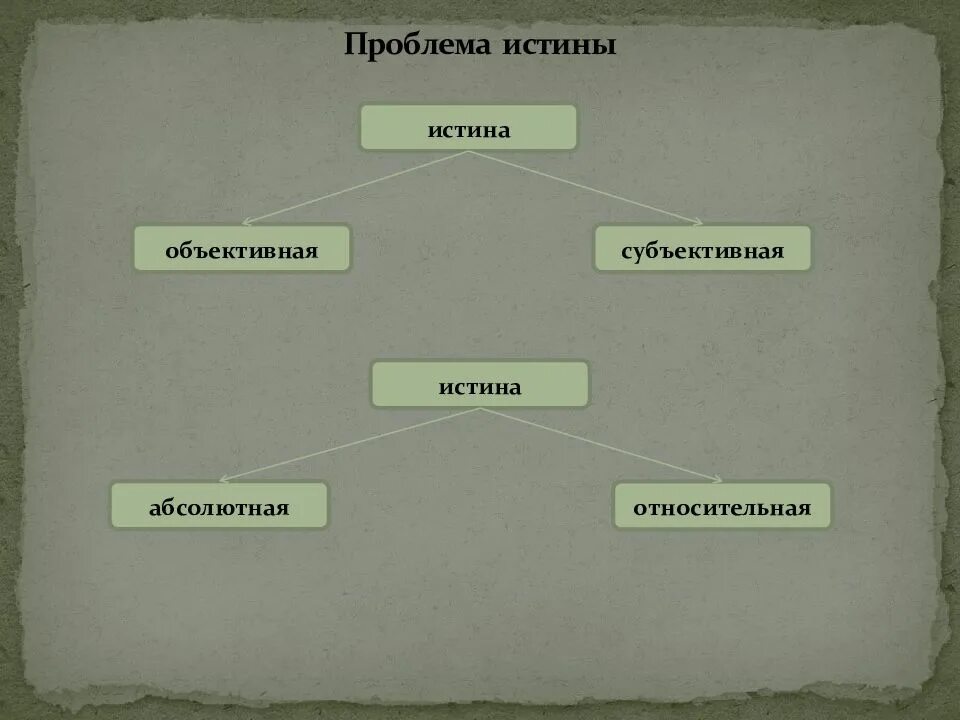 Проблема истины

истина

объективная

субъективная

истина

абсолютная

относительная